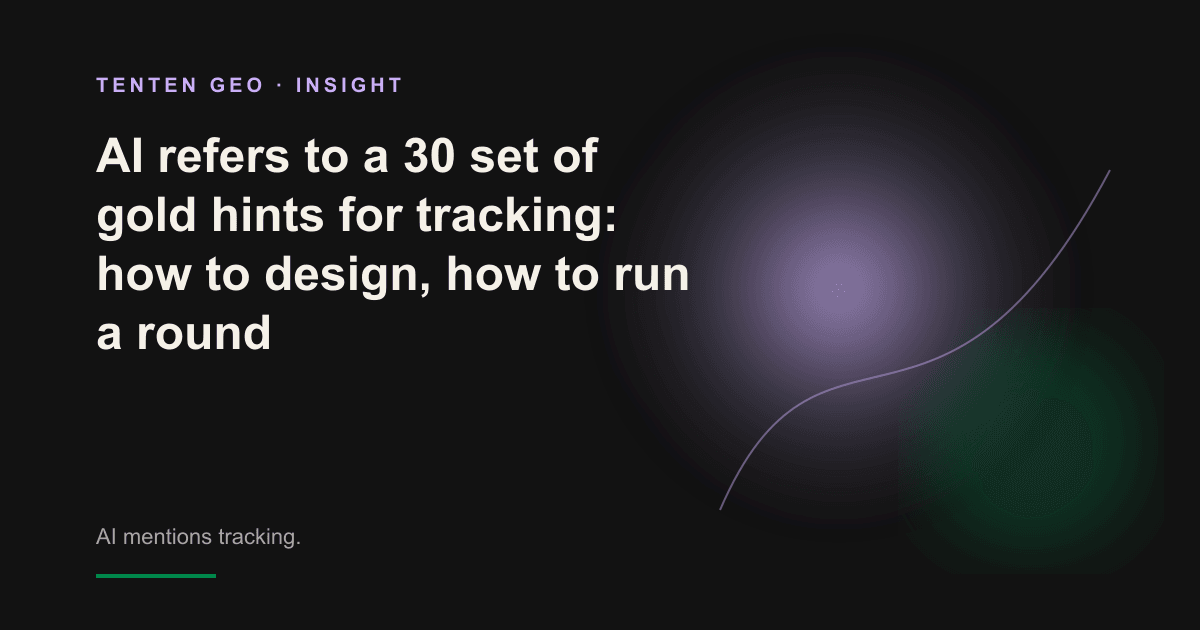 TENTEN GEO · INSIGHT

AI refers to a 30 set of gold hints for tracking: how to design, how to run a round

AI mentions tracking.